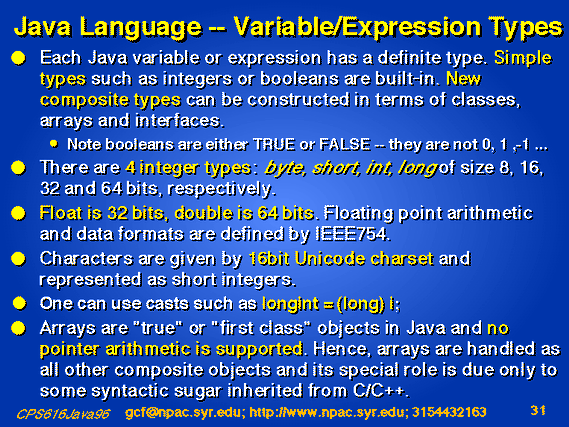 Java Language -- Variable/Expression Types

Each Java variable or expression has a definite type. Simple types such as integers or booleans are built-in. New composite types can be constructed in terms of classes, arrays and interfaces.

Note booleans are either TRUE or FALSE -- they are not 0, 1 ,-1 ...

There are 4 integer types: byte, short, int, long of size 8, 16, 32 and 64 bits, respectively.

Float is 32 bits, double is 64 bits. Floating point arithmetic and data formats are defined by IEEE754.

Characters are given by 16bit Unicode charset and represented as short integers.

One can use casts such as longint = (long) i;

Arrays are "true" or "first class" objects in Java and no pointer arithmetic is supported. Hence, arrays are handled as all other composite objects and its special role is due only to some syntactic sugar inherited from C/C++.

CPS616Java96 gcf@npac.syr.edu; http://www.npac.syr.edu; 3154432163 31